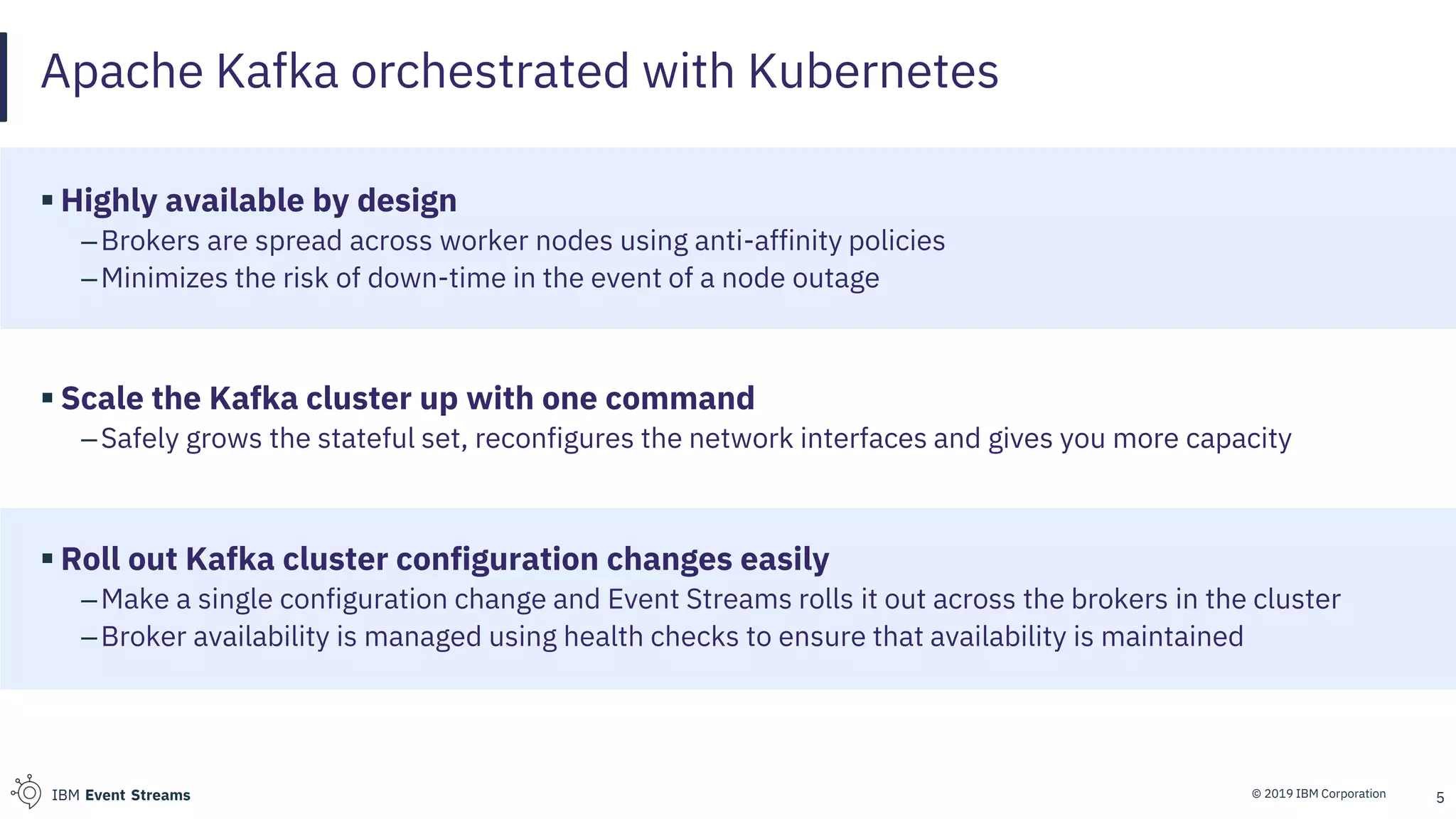 Apache Kafka orchestrated with Kubernetes

▪ Highly available by design
– Brokers are spread across worker nodes using anti-affinity policies
– Minimizes the risk of down-time in the event of a node outage

▪ Scale the Kafka cluster up with one command
– Safely grows the stateful set, reconfigures the network interfaces and gives you more capacity

▪ Roll out Kafka cluster configuration changes easily
– Make a single configuration change and Event Streams rolls it out across the brokers in the cluster
– Broker availability is managed using health checks to ensure that availability is maintained

IBM Event Streams

© 2019 IBM Corporation

5